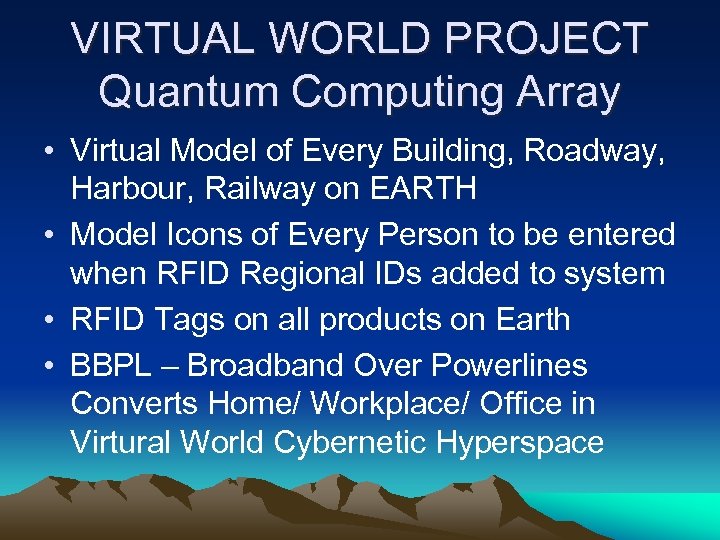 VIRTUAL WORLD PROJECT Quantum Computing Array

• Virtual Model of Every Building, Roadway, Harbour, Railway on EARTH
• Model Icons of Every Person to be entered when RFID Regional IDs added to system
• RFID Tags on all products on Earth
• BBPL – Broadband Over Powerlines Converts Home/ Workplace/ Office in Virtural World Cybernetic Hyperspace